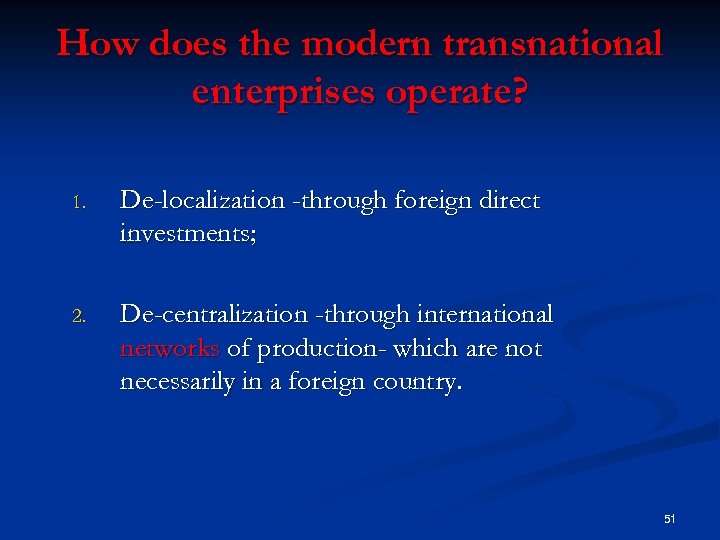 How does the modern transnational enterprises operate?

1. De-localization -through foreign direct investments;

2. De-centralization -through international networks of production- which are not necessarily in a foreign country.

51